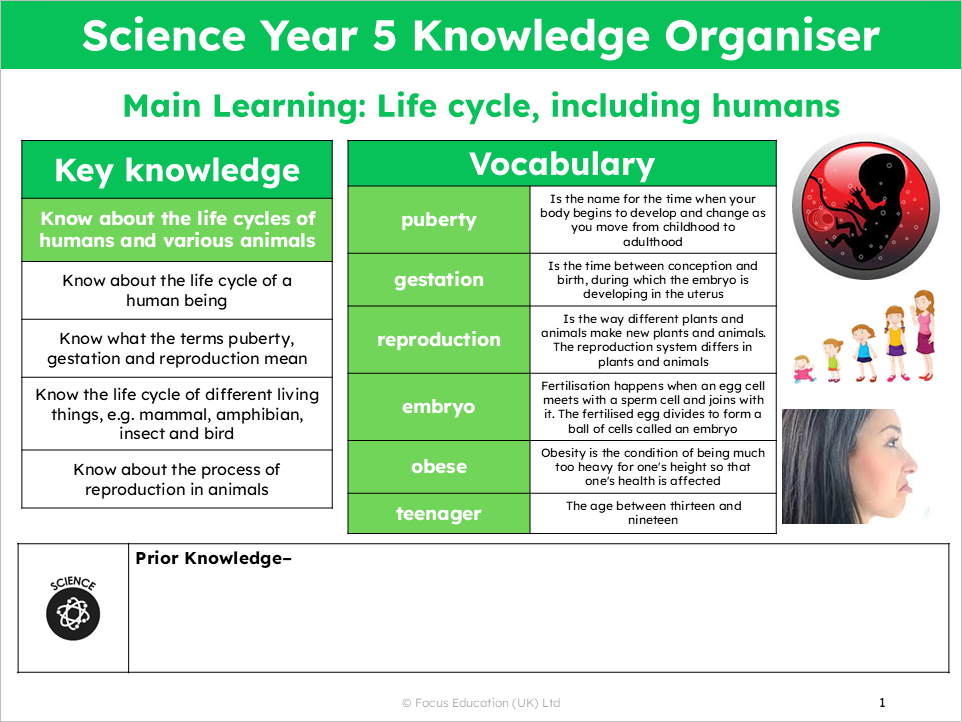 Science Year 5 Knowledge Organiser

Main Learning: Life cycle, including humans

| Key knowledge |
|---|
| Know about the life cycles of humans and various animals |
| Know about the life cycle of a human being |
| Know what the terms puberty, gestation and reproduction mean |
| Know the life cycle of different living things, e.g. mammal, amphibian, insect and bird |
| Know about the process of reproduction in animals |

| Vocabulary | |
|---|---|
| puberty | Is the name for the time when your body begins to develop and change as you move from childhood to adulthood |
| gestation | Is the time between conception and birth, during which the embryo is developing in the uterus |
| reproduction | Is the way different plants and animals make new plants and animals. The reproduction system differs in plants and animals |
| embryo | Fertilisation happens when an egg cell meets with a sperm cell and joins with it. The fertilised egg divides to form a ball of cells called an embryo |
| obese | Obesity is the condition of being much too heavy for one's height so that one's health is affected |
| teenager | The age between thirteen and nineteen |

SCIENCE

Prior Knowledge–

© Focus Education (UK) Ltd

1